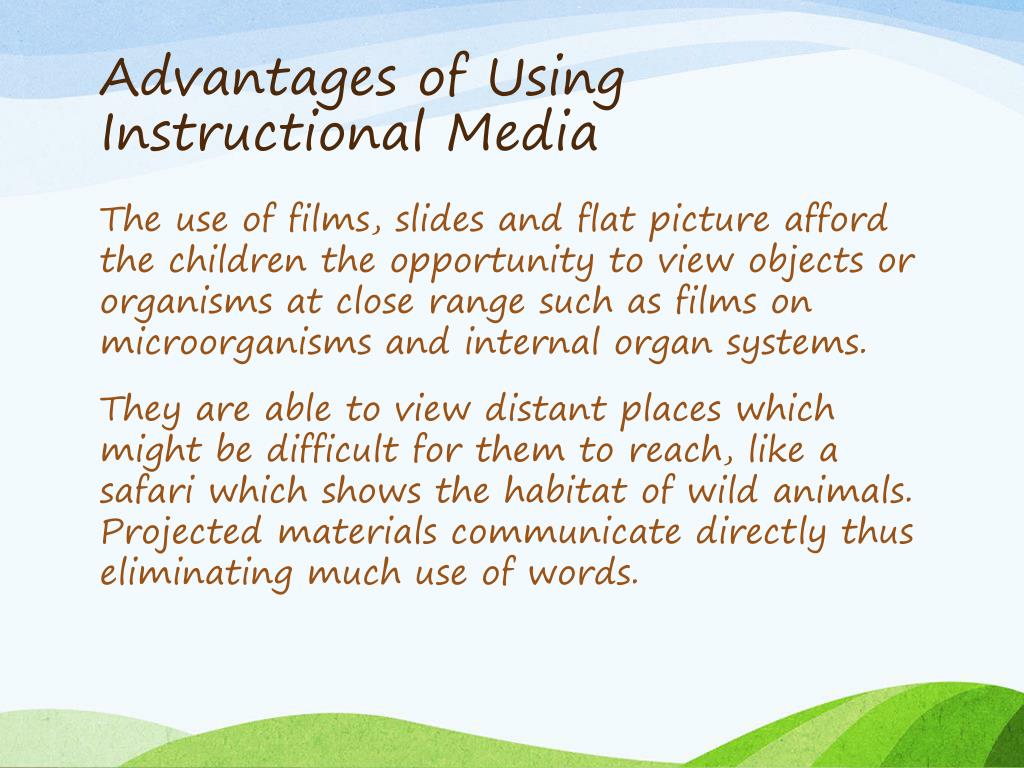 Advantages of Using Instructional Media

The use of films, slides and flat picture afford the children the opportunity to view objects or organisms at close range such as films on microorganisms and internal organ systems.

They are able to view distant places which might be difficult for them to reach, like a safari which shows the habitat of wild animals. Projected materials communicate directly thus eliminating much use of words.